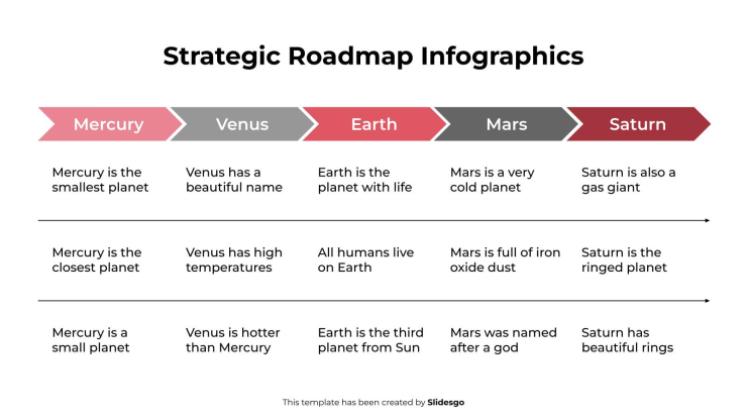 Strategic Roadmap Infographics

| Mercury | Venus | Earth | Mars | Saturn |
|---|---|---|---|---|
| Mercury is the smallest planet | Venus has a beautiful name | Earth is the planet with life | Mars is a very cold planet | Saturn is also a gas giant |
| Mercury is the closest planet | Venus has high temperatures | All humans live on Earth | Mars is full of iron oxide dust | Saturn is the ringed planet |
| Mercury is a small planet | Venus is hotter than Mercury | Earth is the third planet from Sun | Mars was named after a god | Saturn has beautiful rings |

This template has been created by Slidesgo